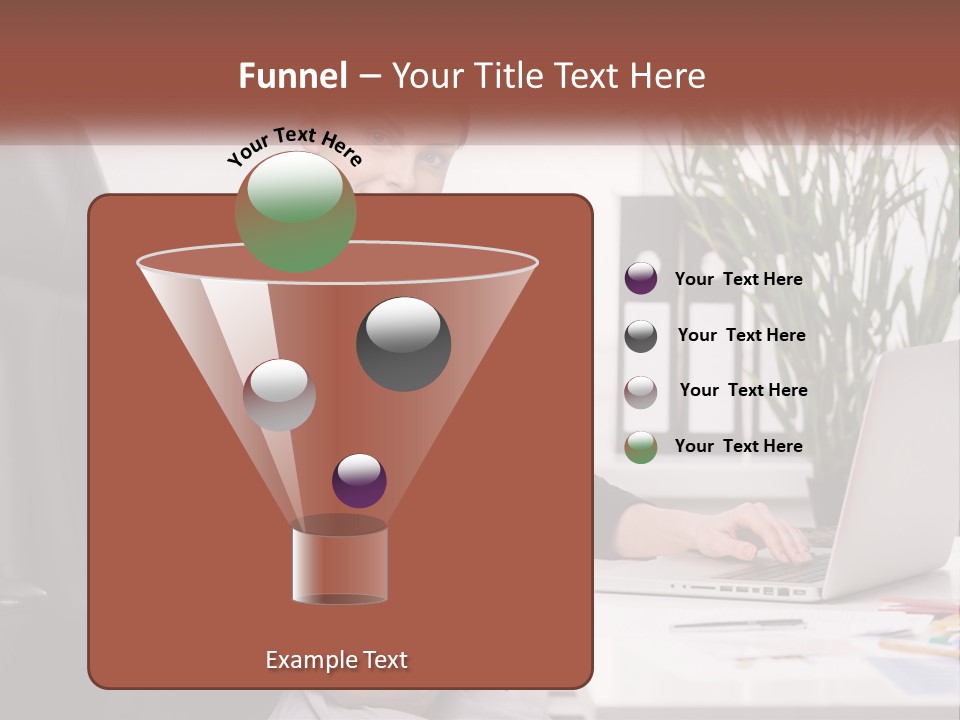 Funnel – Your Title Text Here

Your Text Here

Your Text Here

Your Text Here

Your Text Here

Your Text Here

Example Text